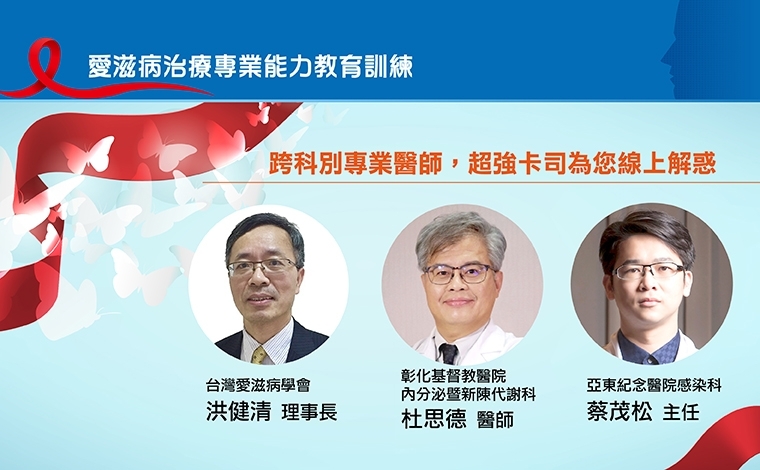 愛滋病治療專業能力教育訓練

跨科別專業醫師，超強卡司為您線上解惑

台灣愛滋病學會
洪健清 理事長

彰化基督教醫院
內分泌暨新陳代謝科
杜思德 醫師

亞東紀念醫院感染科
蔡茂松 主任